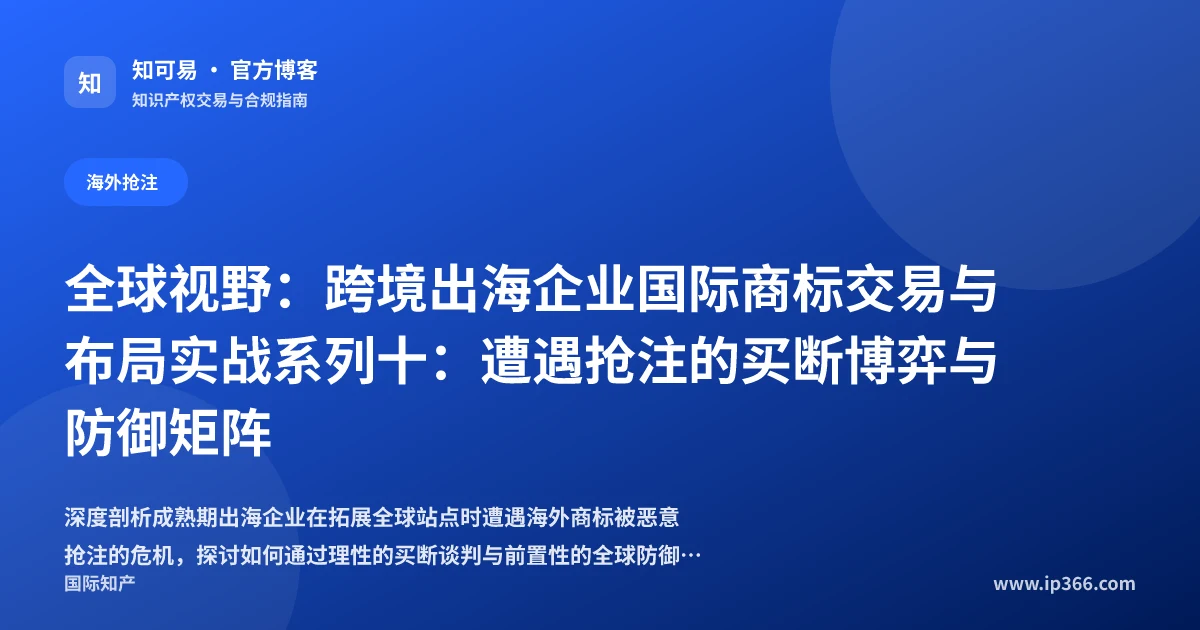 知

知可易 · 官方博客
知识产权交易与合规指南

海外抢注

全球视野：跨境出海企业国际商标交易与布局实战系列十：遭遇抢注的买断博弈与防御矩阵

深度剖析成熟期出海企业在拓展全球站点时遭遇海外商标被恶意抢注的危机，探讨如何通过理性的买断谈判与前置性的全球防御…

国际知产

www.ip366.com